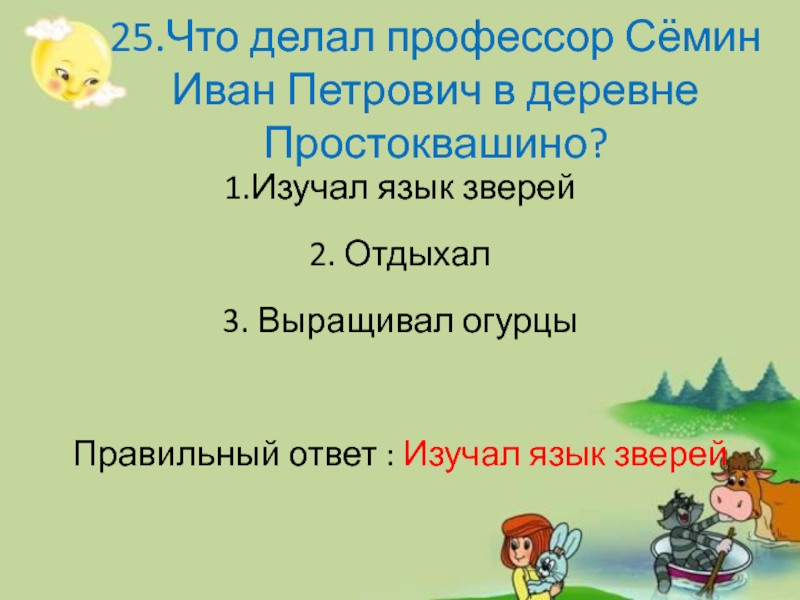 25.Что делал профессор Сёмин Иван Петрович в деревне Простоквашино?

1.Изучал язык зверей

2. Отдыхал

3. Выращивал огурцы

Правильный ответ : Изучал язык зверей